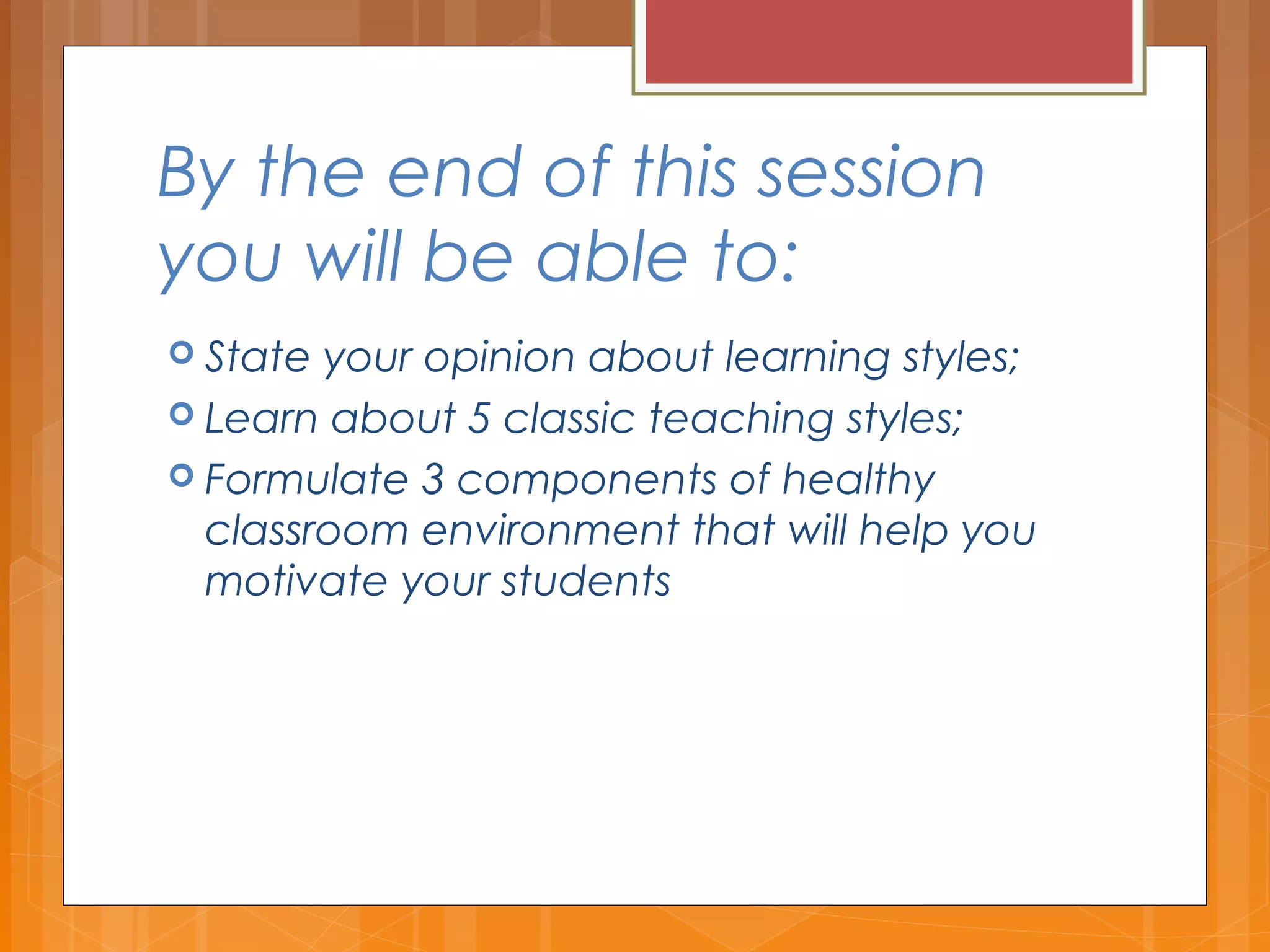 By the end of this session you will be able to:

State your opinion about learning styles;
Learn about 5 classic teaching styles;
Formulate 3 components of healthy classroom environment that will help you motivate your students